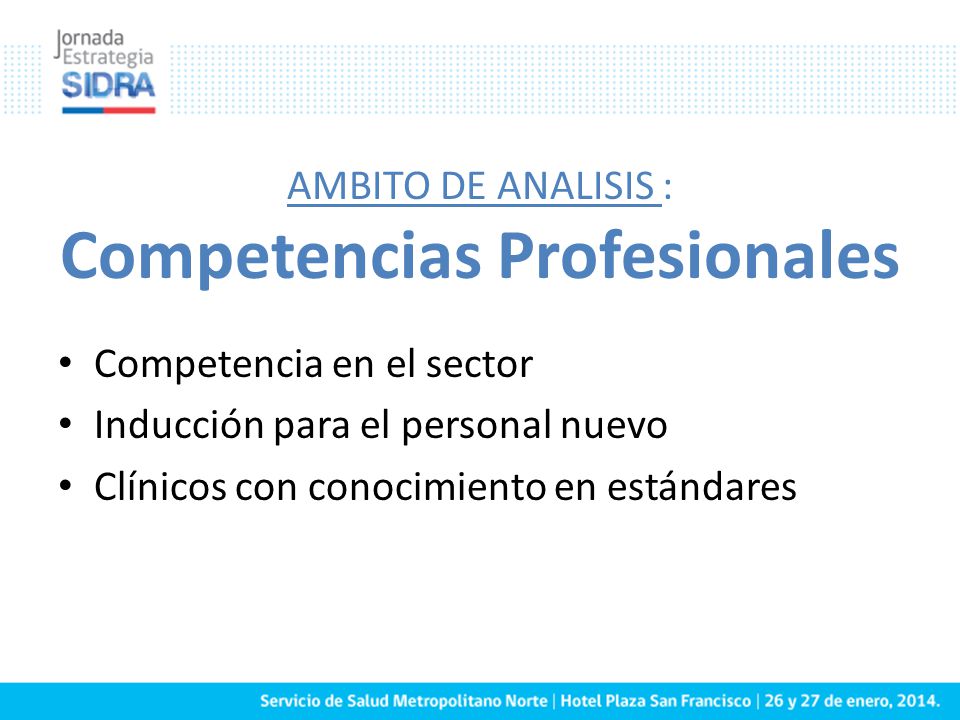 Jornada
Estrategia
SIDRA

AMBITO DE ANALISIS :
Competencias Profesionales

• Competencia en el sector
• Inducción para el personal nuevo
• Clínicos con conocimiento en estándares

Servicio de Salud Metropolitano Norte | Hotel Plaza San Francisco | 26 y 27 de enero, 2014.